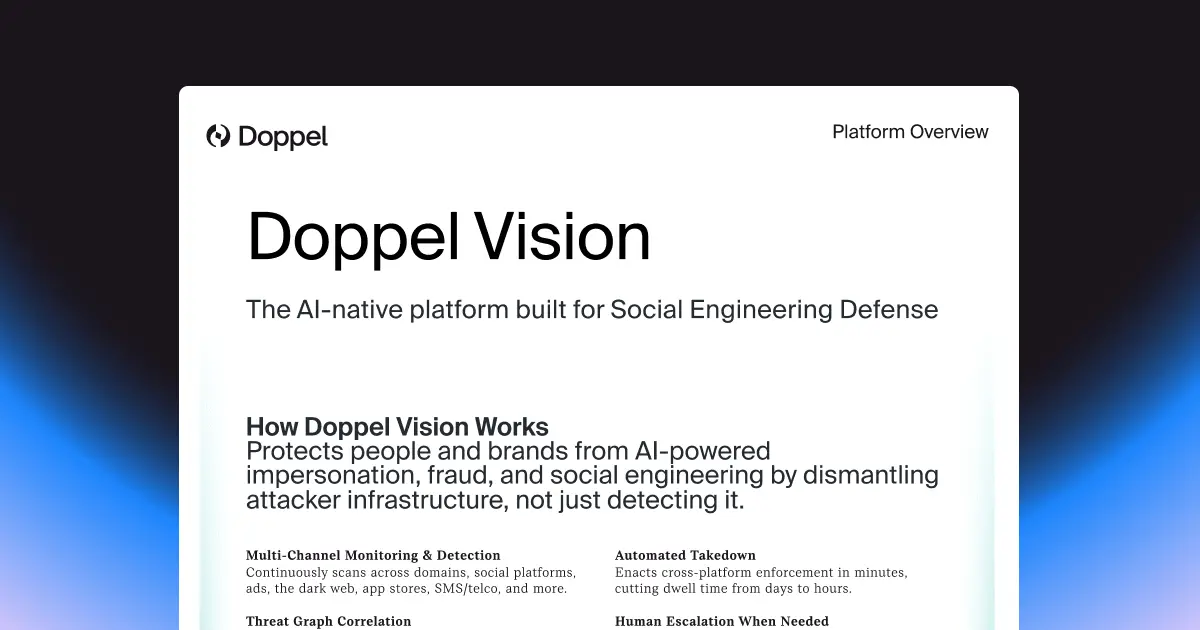 Doppel

Platform Overview

Doppel Vision

The AI-native platform built for Social Engineering Defense

How Doppel Vision Works
Protects people and brands from AI-powered impersonation, fraud, and social engineering by dismantling attacker infrastructure, not just detecting it.

Multi-Channel Monitoring & Detection
Continuously scans across domains, social platforms, ads, the dark web, app stores, SMS/telco, and more.

Threat Graph Correlation

Automated Takedown
Enacts cross-platform enforcement in minutes, cutting dwell time from days to hours.

Human Escalation When Needed